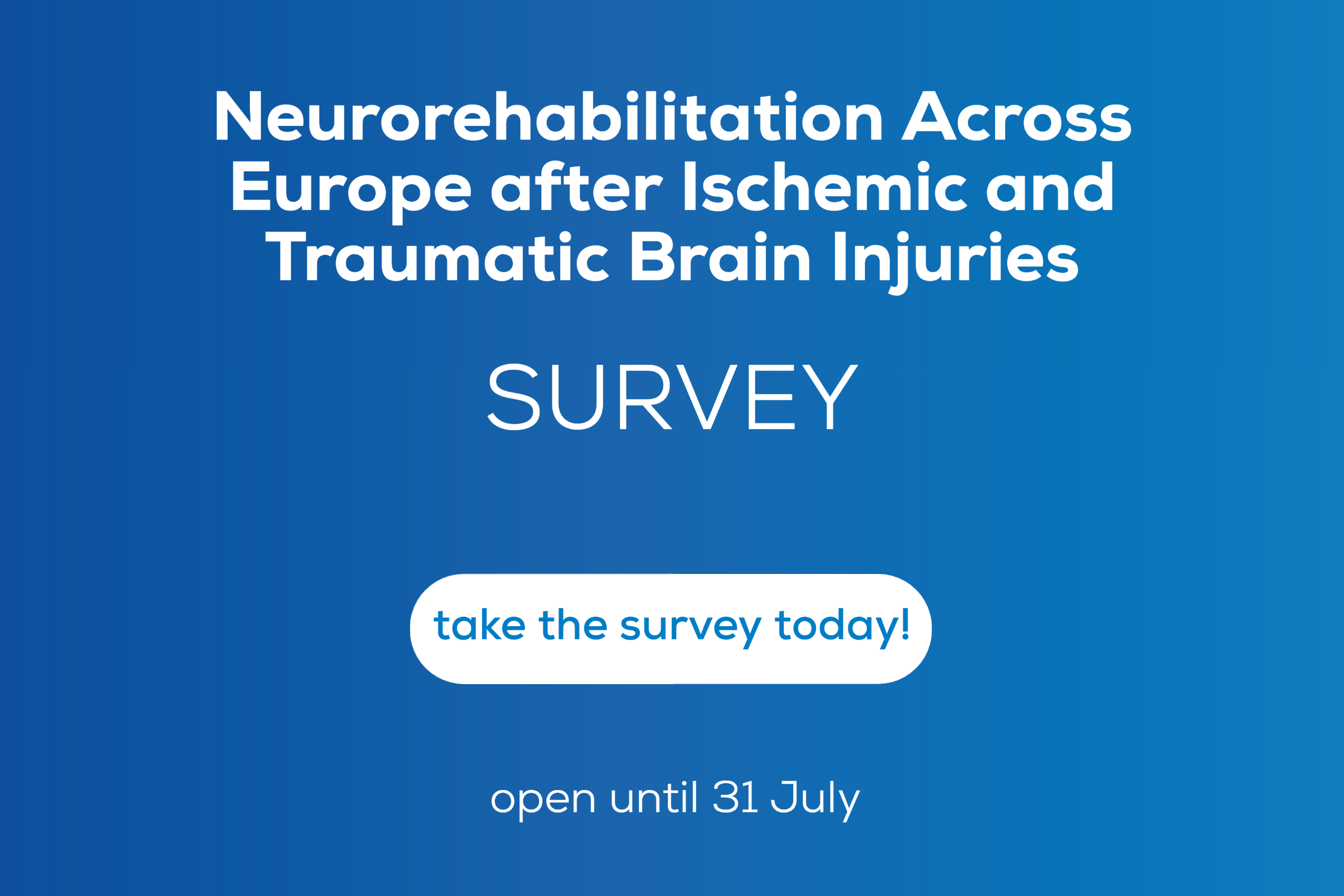 Neurorehabilitation Across Europe after Ischemic and Traumatic Brain Injuries

SURVEY

take the survey today!

open until 31 July